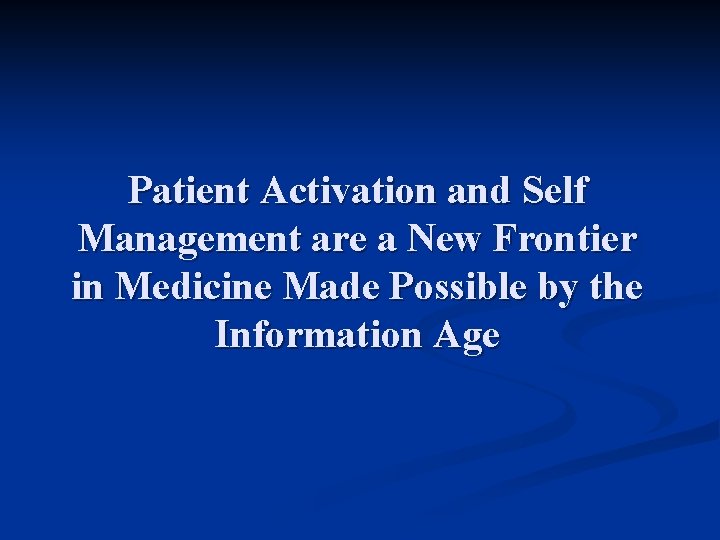 Patient Activation and Self Management are a New Frontier in Medicine Made Possible by the Information Age